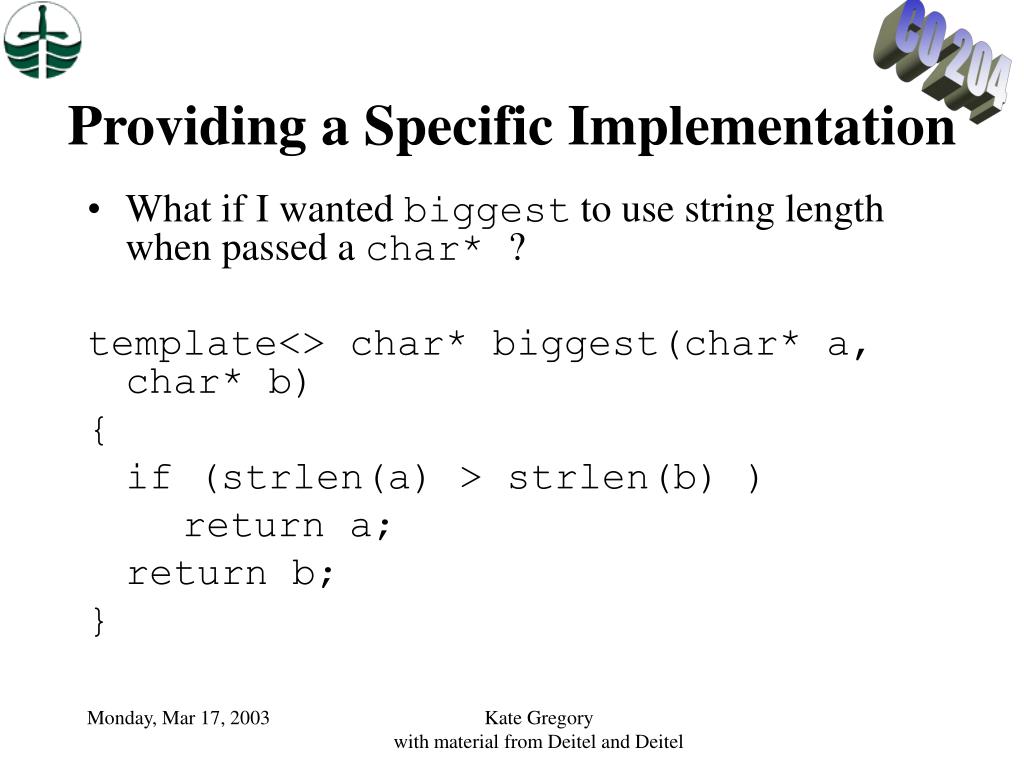 CO 204

Providing a Specific Implementation

• What if I wanted biggest to use string length when passed a char* ?

template<> char* biggest(char* a, char* b)
{
if (strlen(a) > strlen(b) )
return a;
return b;
}

Monday, Mar 17, 2003

Kate Gregory
with material from Deitel and Deitel